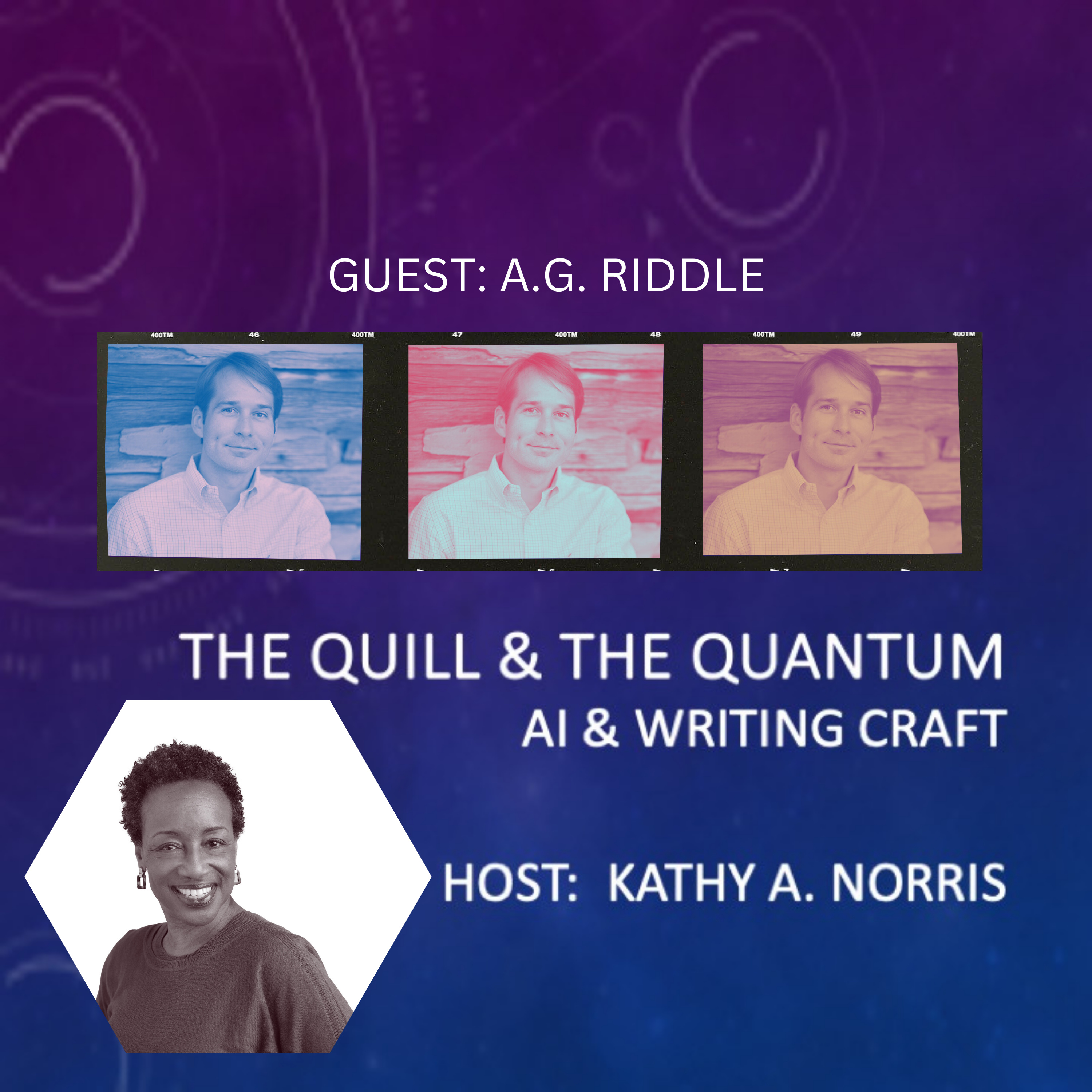 GUEST: A.G. RIDDLE

400TM 46 400TM 47 400TM 48 400TM 49 400TM

THE QUILL & THE QUANTUM
AI & WRITING CRAFT

HOST: KATHY A. NORRIS